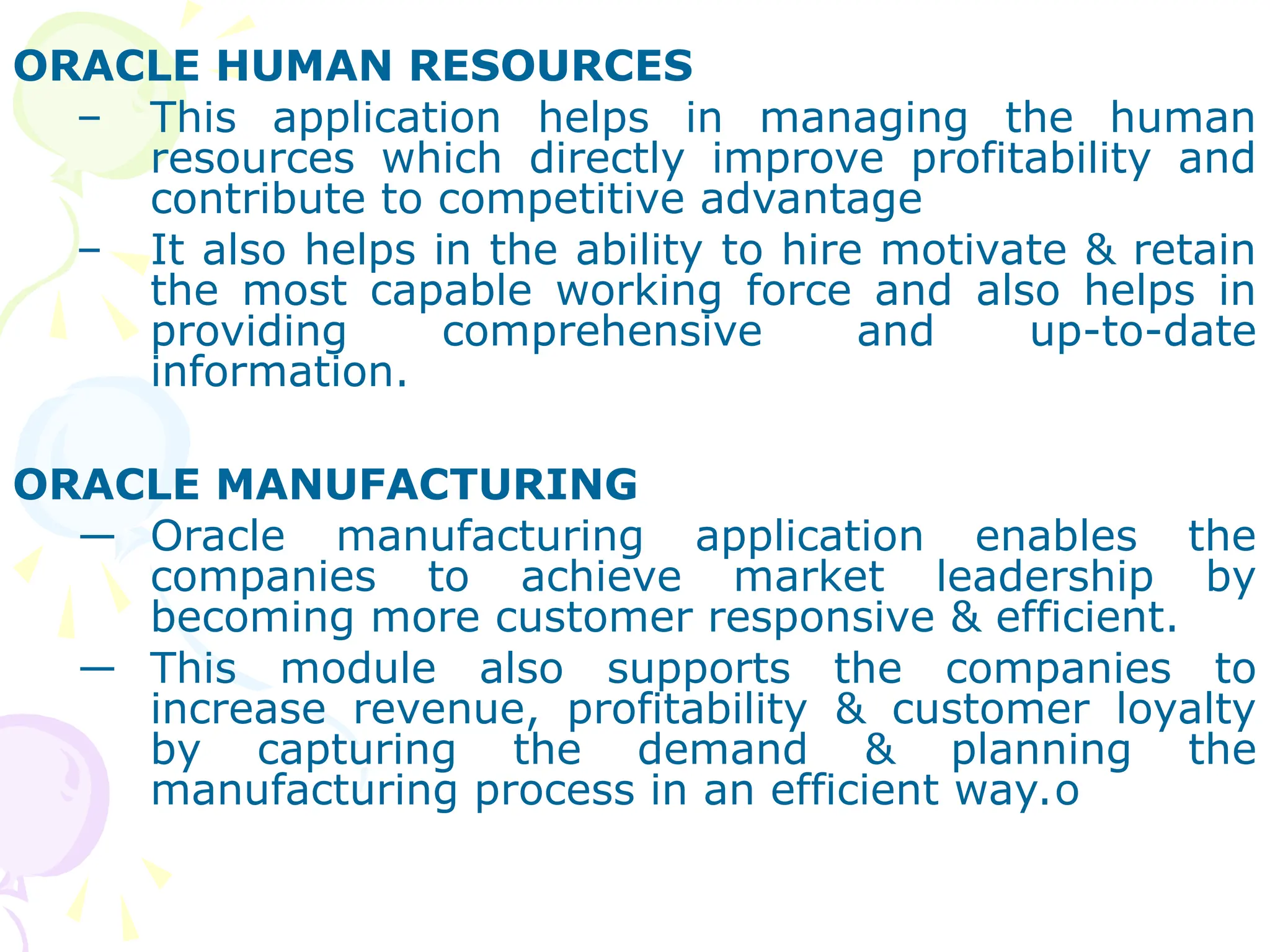 ORACLE HUMAN RESOURCES

– This application helps in managing the human resources which directly improve profitability and contribute to competitive advantage

– It also helps in the ability to hire motivate & retain the most capable working force and also helps in providing comprehensive and up-to-date information.

ORACLE MANUFACTURING

— Oracle manufacturing application enables the companies to achieve market leadership by becoming more customer responsive & efficient.

— This module also supports the companies to increase revenue, profitability & customer loyalty by capturing the demand & planning the manufacturing process in an efficient way.o